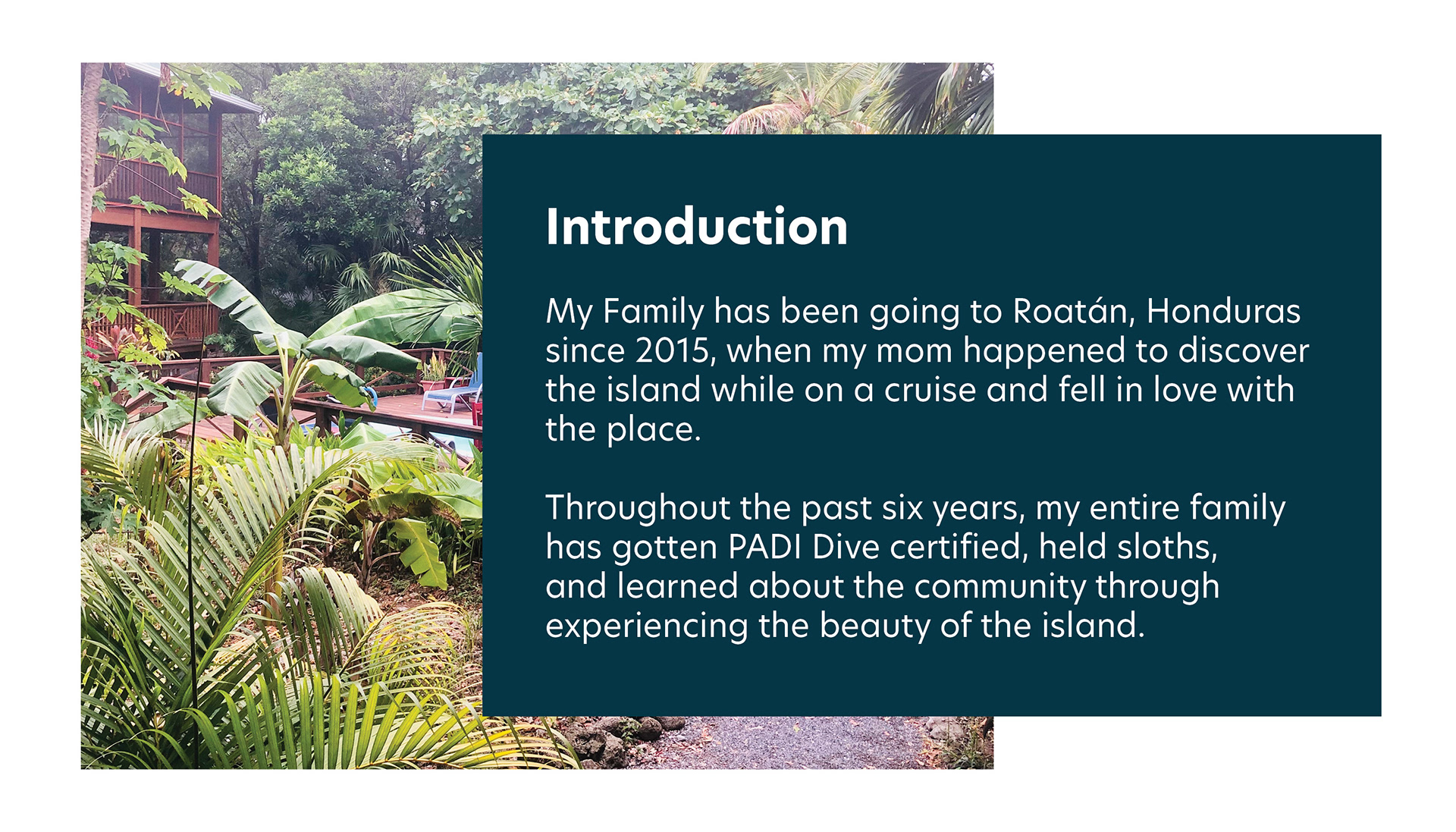 Introduction

My Family has been going to Roatán, Honduras since 2015, when my mom happened to discover the island while on a cruise and fell in love with the place.

Throughout the past six years, my entire family has gotten PADI Dive certified, held sloths, and learned about the community through experiencing the beauty of the island.